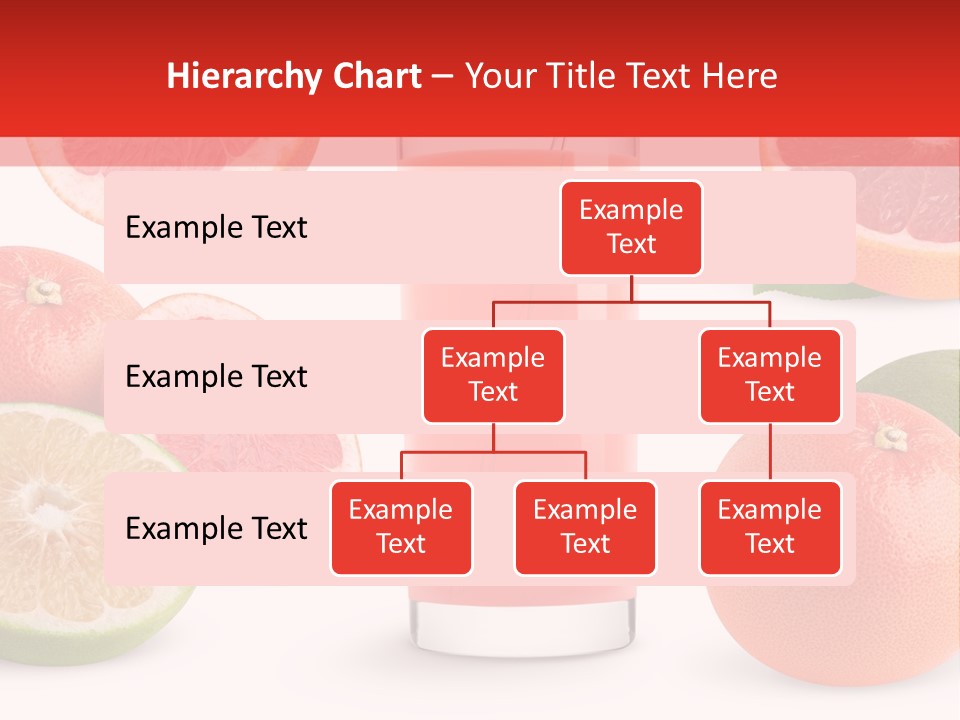 Hierarchy Chart – Your Title Text Here

Example Text

Example Text

Example Text

Example Text

Example Text

Example Text

Example Text

Example Text

Example Text